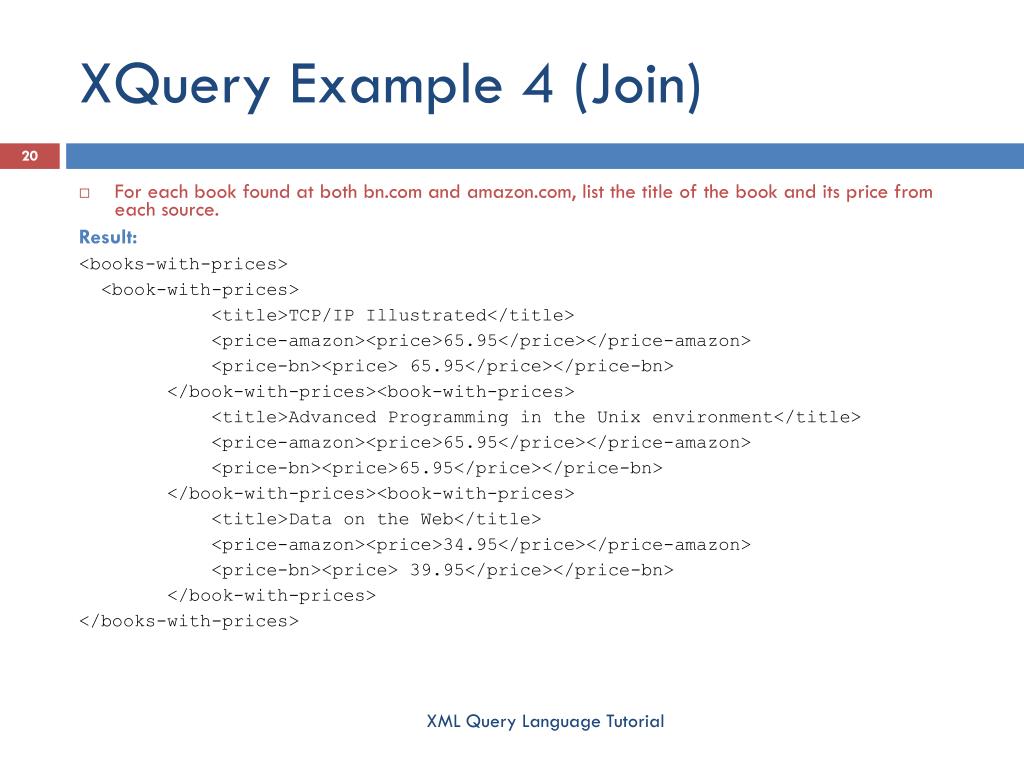 XQuery Example 4 (Join)

20

For each book found at both bn.com and amazon.com, list the title of the book and its price from each source.

Result:
<books-with-prices>
<book-with-prices>
<title>TCP/IP Illustrated</title>
<price-amazon><price>65.95</price></price-amazon>
<price-bn><price> 65.95</price></price-bn>
</book-with-prices><book-with-prices>
<title>Advanced Programming in the Unix environment</title>
<price-amazon><price>65.95</price></price-amazon>
<price-bn><price>65.95</price></price-bn>
</book-with-prices><book-with-prices>
<title>Data on the Web</title>
<price-amazon><price>34.95</price></price-amazon>
<price-bn><price> 39.95</price></price-bn>
</book-with-prices>
</books-with-prices>

XML Query Language Tutorial